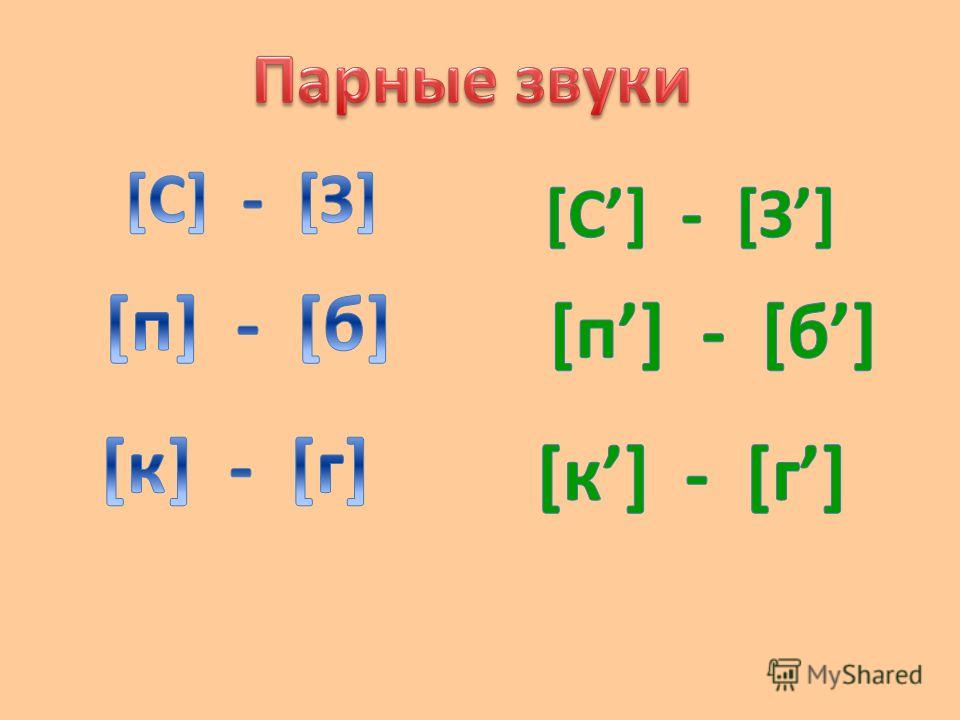 Парные звуки

[С] - [З]

[п] - [б]

[к] - [г]

[С’] - [З’]

[п’] - [б’]

[к’] - [г’]

MyShared